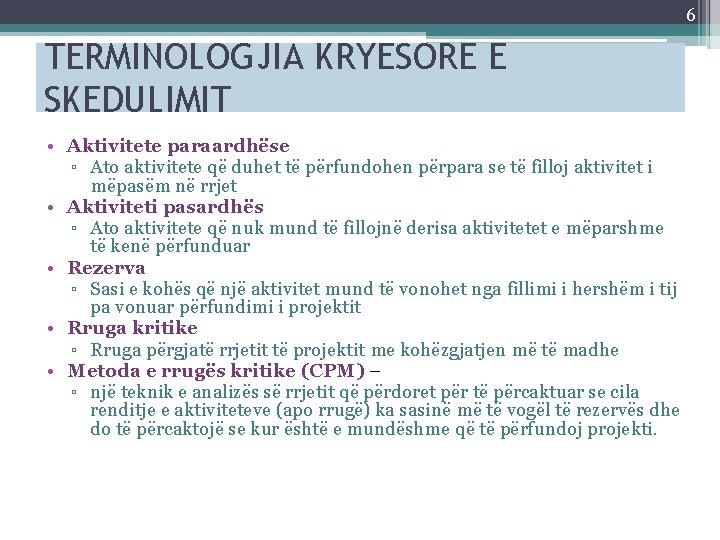 6

TERMINOLOGJIA KRYESORE E SKEDULIMIT

• Aktivitete paraardhëse
▫ Ato aktivitete që duhet të përfundohen përpara se të filloj aktivitet i mëpasëm në rrjet
• Aktiviteti pasardhës
▫ Ato aktivitete që nuk mund të fillojnë derisa aktivitetet e mëparshme të kenë përfunduar
• Rezerva
▫ Sasi e kohës që një aktivitet mund të vonohet nga fillimi i hershëm i tij pa vonuar përfundimi i projektit
• Rruga kritike
▫ Rruga përgjatë rrjetit të projektit me kohëzgjatjen më të madhe
• Metoda e rrugës kritike (CPM) –
▫ një teknik e analizës së rrjetit që përdoret për të përcaktuar se cila renditje e aktiviteteve (apo rrugë) ka sasinë më të vogël të rezervës dhe do të përcaktojë se kur është e mundëshme që të përfundoj projekti.